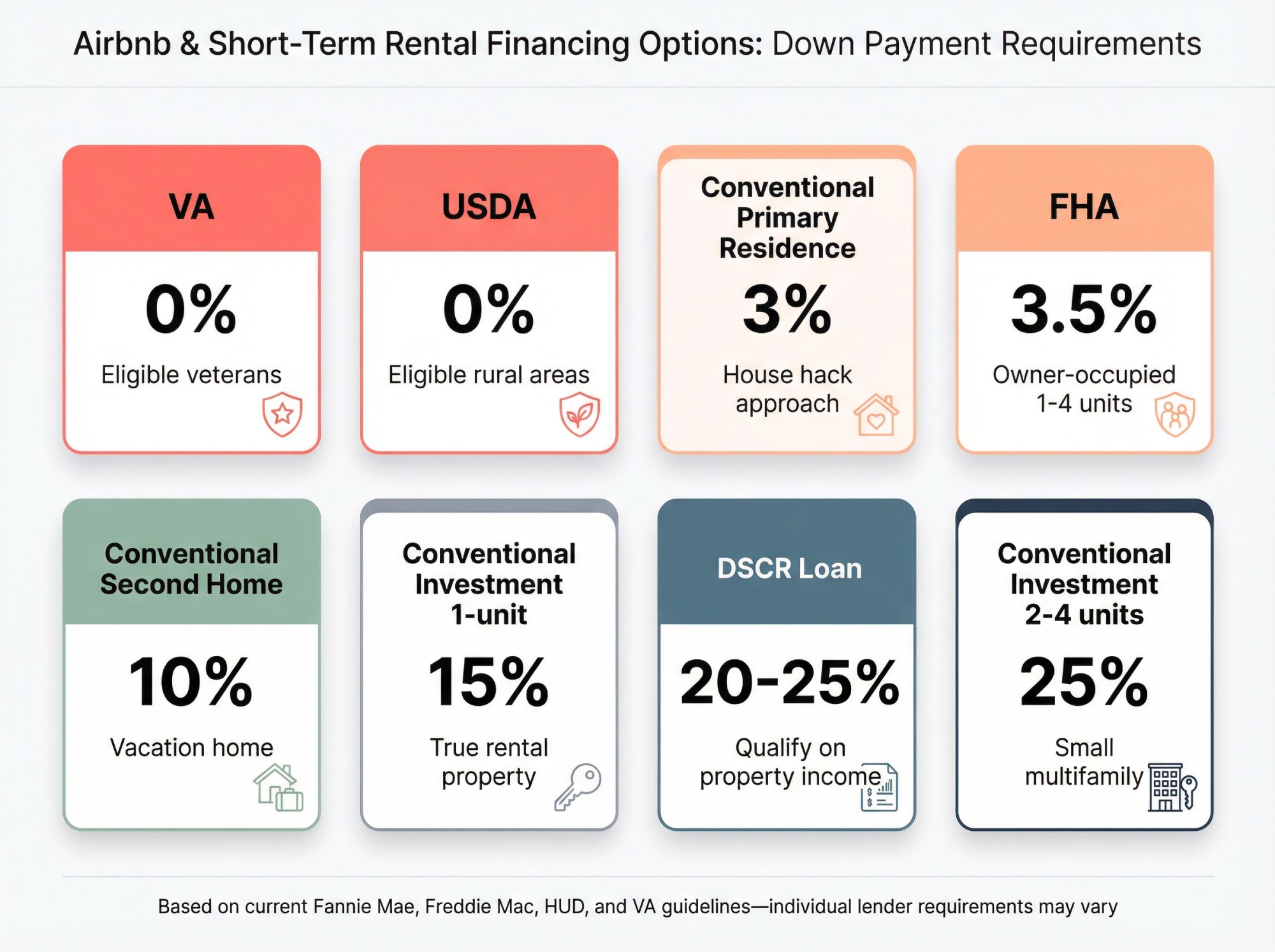 Airbnb & Short-Term Rental Financing Options: Down Payment Requirements

VA

0%

Eligible veterans

USDA

0%

Eligible rural areas

Conventional Primary Residence

3%

House hack approach

FHA

3.5%

Owner-occupied 1-4 units

Conventional Second Home

10%

Vacation home

Conventional Investment 1-unit

15%

True rental property

DSCR Loan

20-25%

Qualify on property income

Conventional Investment 2-4 units

25%

Small multifamily

Based on current Fannie Mae, Freddie Mac, HUD, and VA guidelines—individual lender requirements may vary